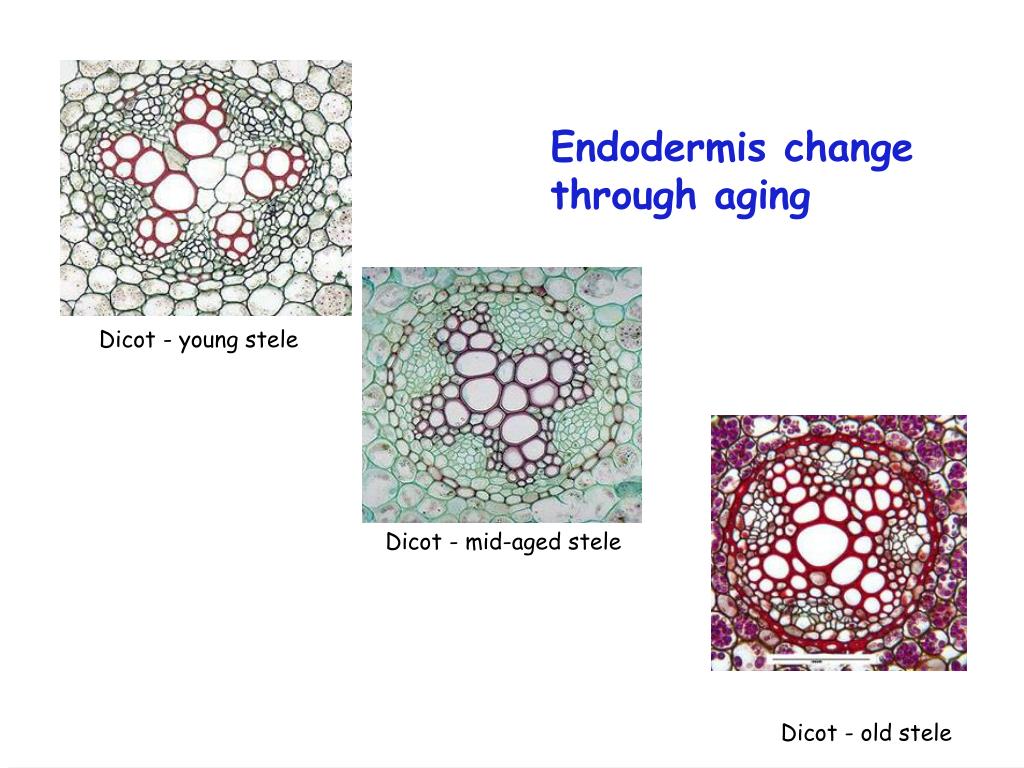 Endodermis change through aging

Dicot - young stele

Dicot - mid-aged stele

Dicot - old stele